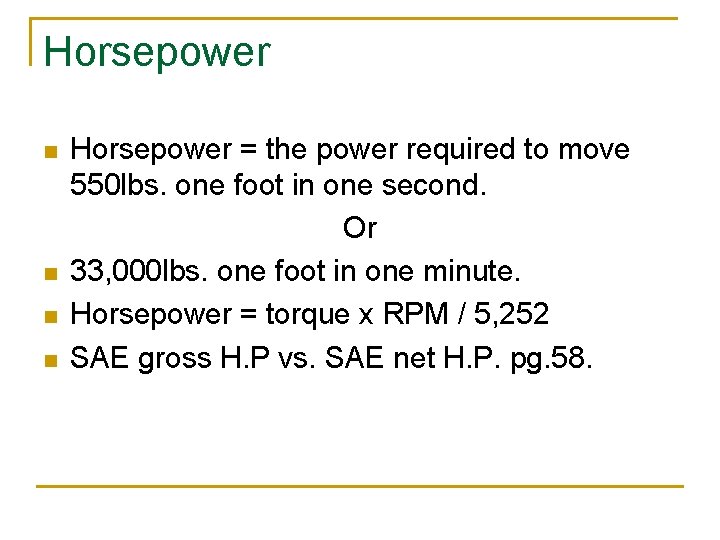 Horsepower

- Horsepower = the power required to move 550lbs. one foot in one second.

Or

- 33,000lbs. one foot in one minute.
- Horsepower = torque x RPM / 5,252
- SAE gross H.P vs. SAE net H.P. pg.58.